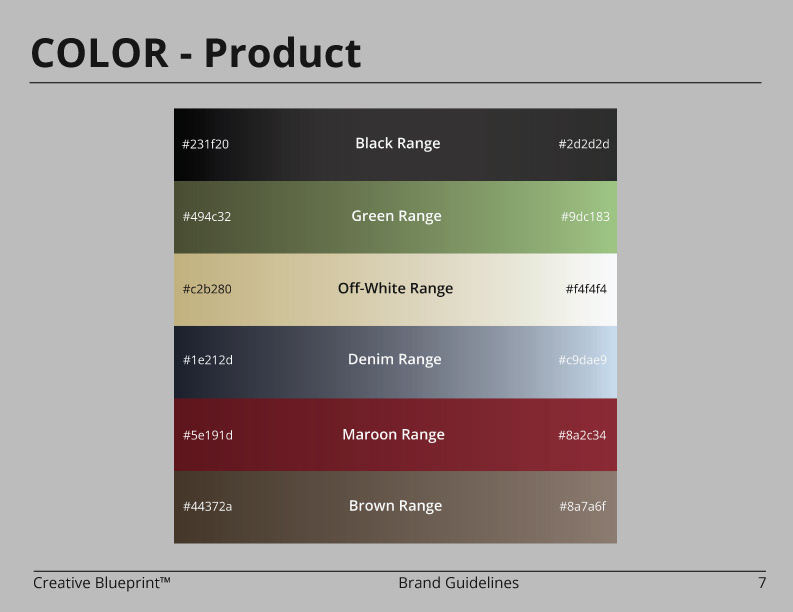 COLOR - Product

#231f20 Black Range #2d2d2d

#494c32 Green Range #9dc183

#c2b280 Off-White Range #f4f4f4

#1e212d Denim Range #c9dae9

#5e191d Maroon Range #8a2c34

#44372a Brown Range #8a7a6f

Creative Blueprint™ Brand Guidelines 7